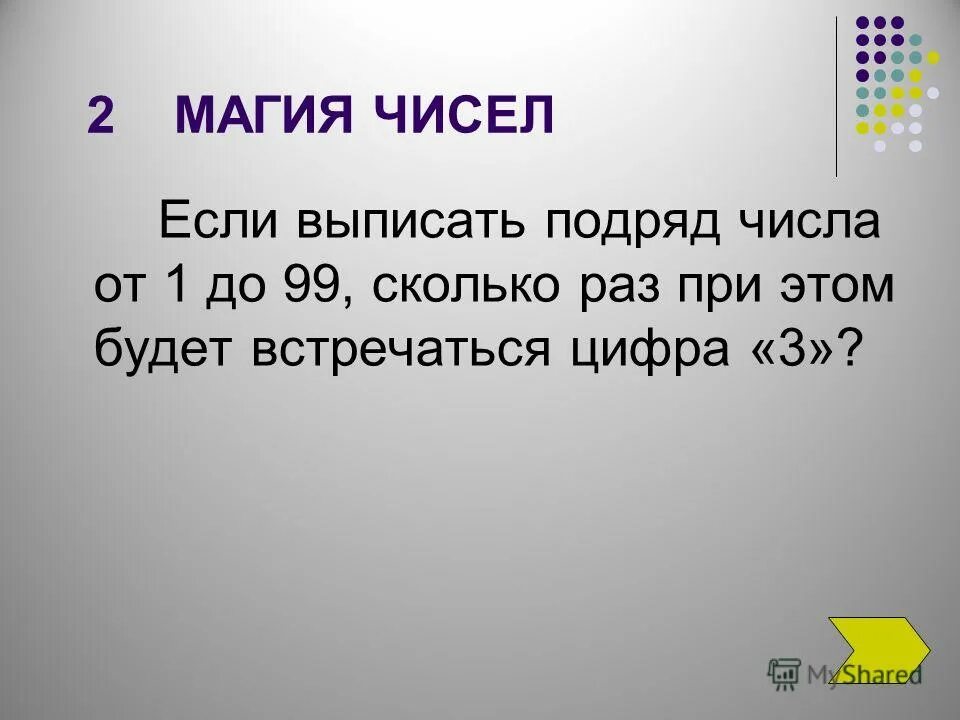 2 МАГИЯ ЧИСЕЛ

Если выписать подряд числа от 1 до 99, сколько раз при этом будет встречаться цифра «3»?

MyShared